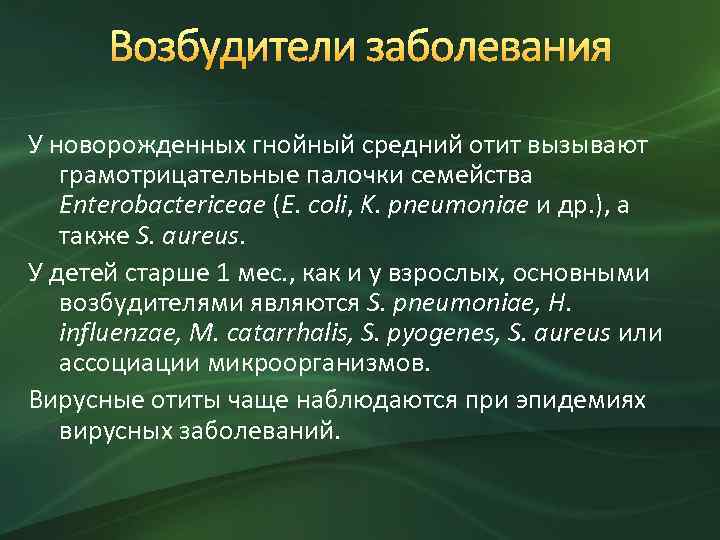 Возбудители заболевания

У новорожденных гнойный средний отит вызывают грамотрицательные палочки семейства Enterobactericeae (E. coli, K. pneumoniae и др.), а также S. aureus.

У детей старше 1 мес., как и у взрослых, основными возбудителями являются S. pneumoniae, H. influenzae, M. catarrhalis, S. pyogenes, S. aureus или ассоциации микроорганизмов.

Вирусные отиты чаще наблюдаются при эпидемиях вирусных заболеваний.